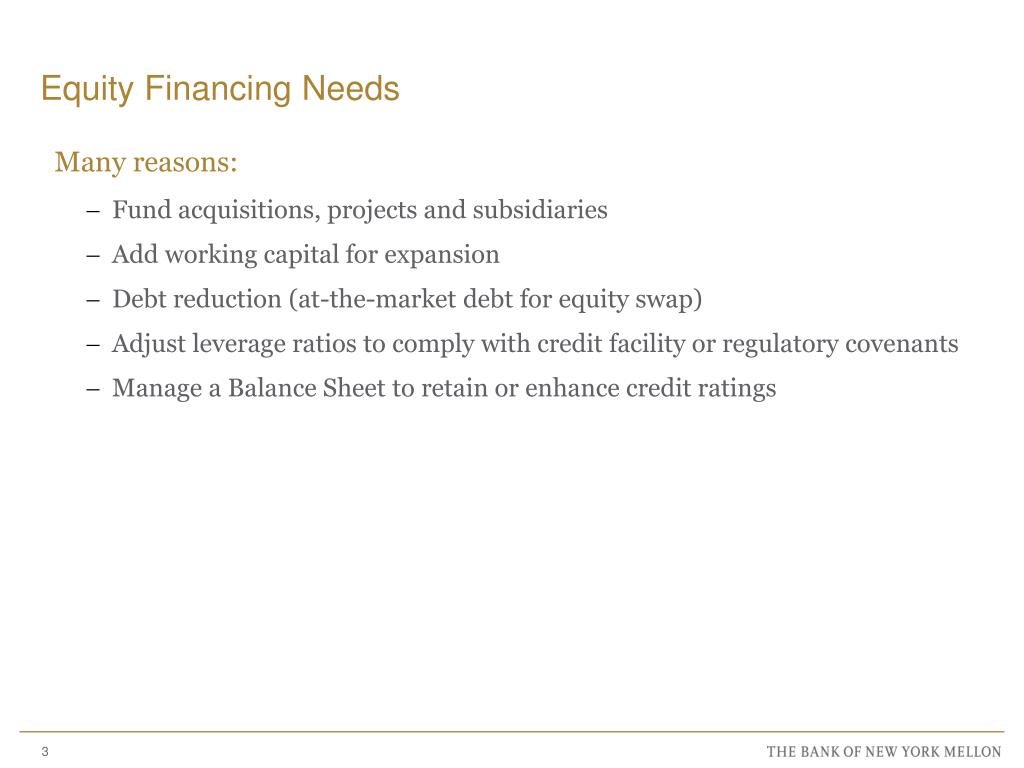 Equity Financing Needs

Many reasons:

– Fund acquisitions, projects and subsidiaries

– Add working capital for expansion

– Debt reduction (at-the-market debt for equity swap)

– Adjust leverage ratios to comply with credit facility or regulatory covenants

– Manage a Balance Sheet to retain or enhance credit ratings

3

THE BANK OF NEW YORK MELLON